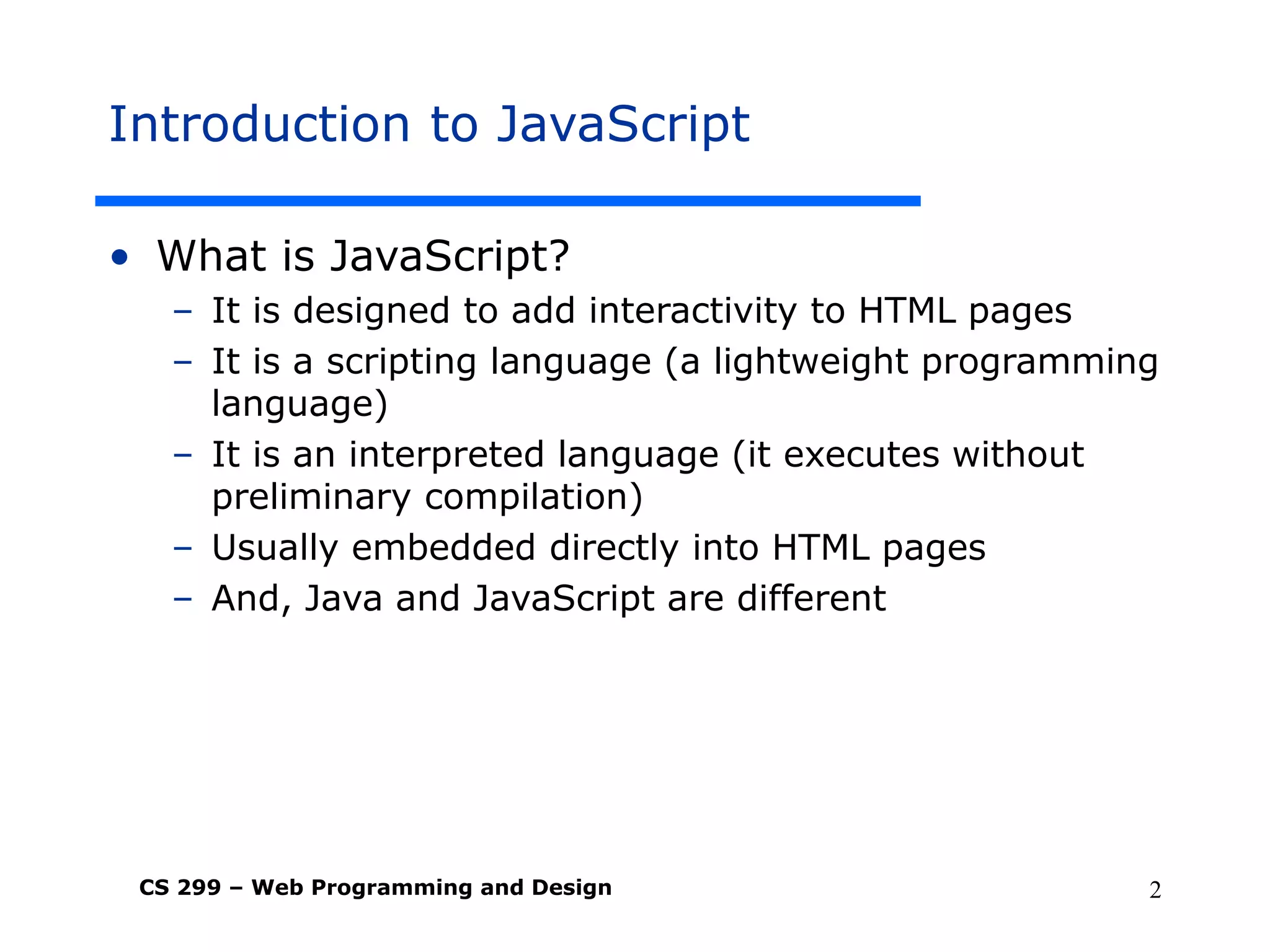 Introduction to JavaScript

• What is JavaScript?
– It is designed to add interactivity to HTML pages
– It is a scripting language (a lightweight programming language)
– It is an interpreted language (it executes without preliminary compilation)
– Usually embedded directly into HTML pages
– And, Java and JavaScript are different

CS 299 – Web Programming and Design

2